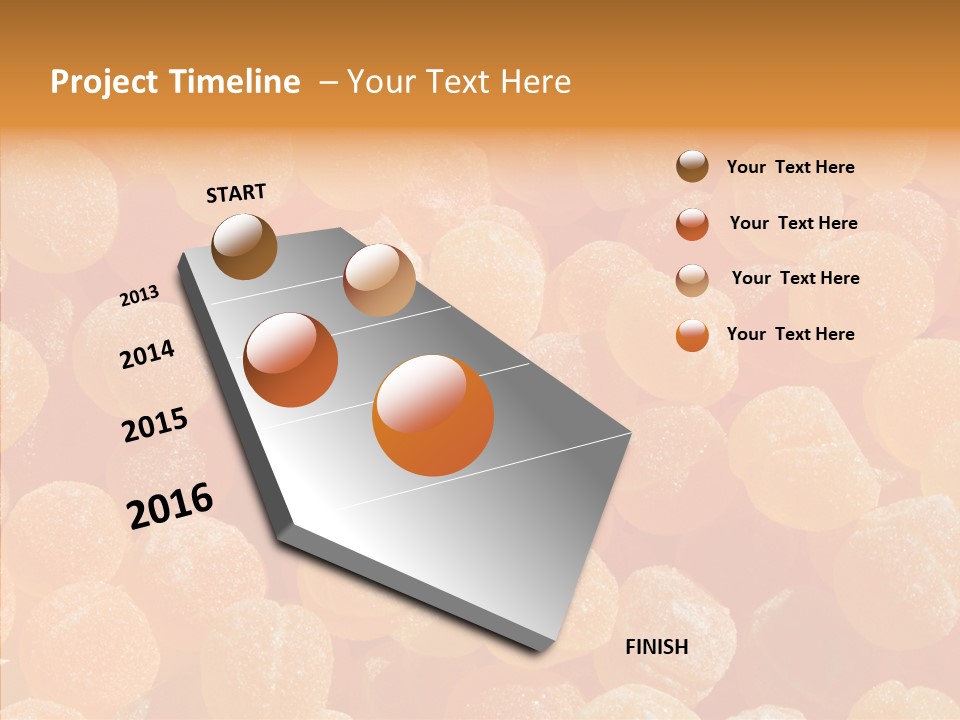 Project Timeline – Your Text Here

START

2013

2014

2015

2016

FINISH

Your Text Here

Your Text Here

Your Text Here

Your Text Here